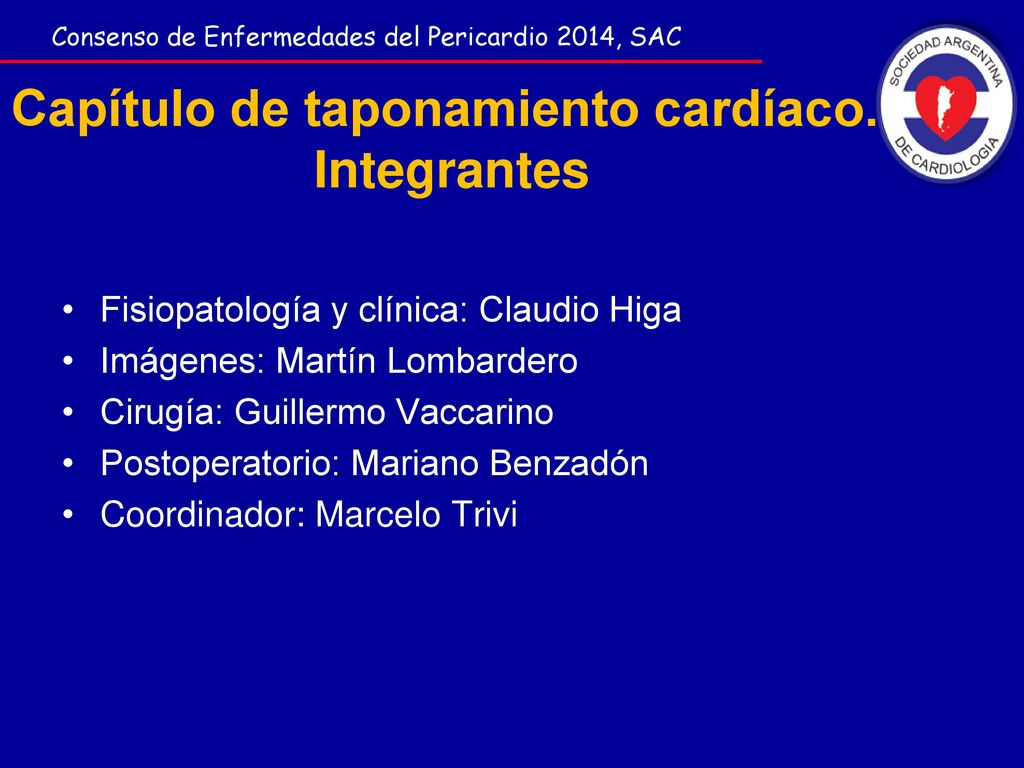 Consenso de Enfermedades del Pericardio 2014, SAC

SOCIEDAD ARGENTINA DE CARDIOLOGIA

Capítulo de taponamiento cardíaco. Integrantes

• Fisiopatología y clínica: Claudio Higa
• Imágenes: Martín Lombardero
• Cirugía: Guillermo Vaccarino
• Postoperatorio: Mariano Benzadón
• Coordinador: Marcelo Trivi